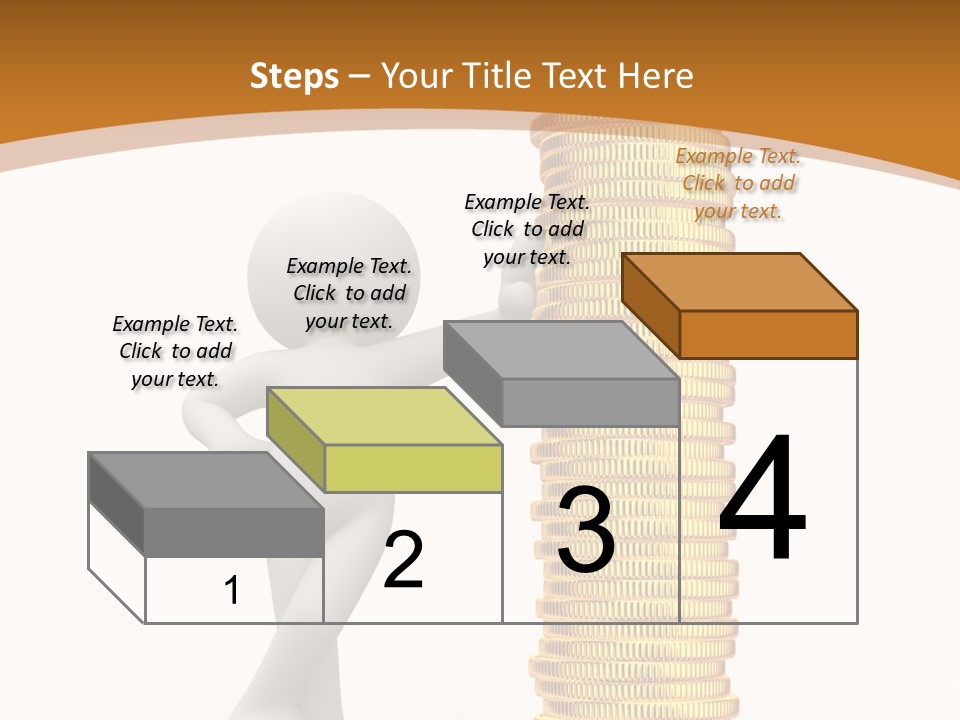 Steps – Your Title Text Here

Example Text. Click to add your text.

Example Text. Click to add your text.

Example Text. Click to add your text.

Example Text. Click to add your text.

1

2

3

4